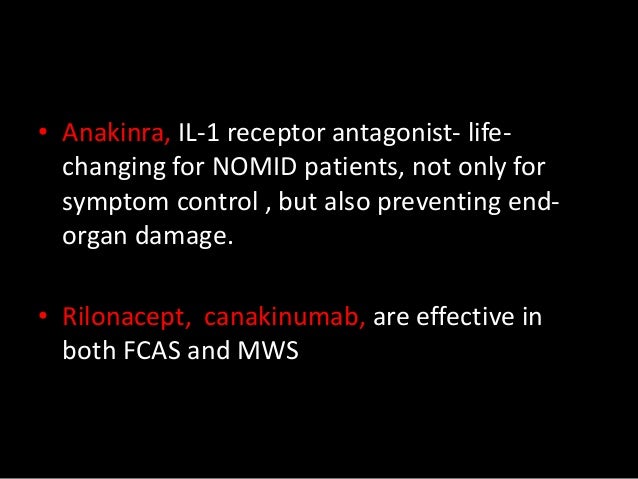 • Anakinra, IL-1 receptor antagonist- life-changing for NOMID patients, not only for symptom control , but also preventing end-organ damage.

• Rilonacept, canakinumab, are effective in both FCAS and MWS